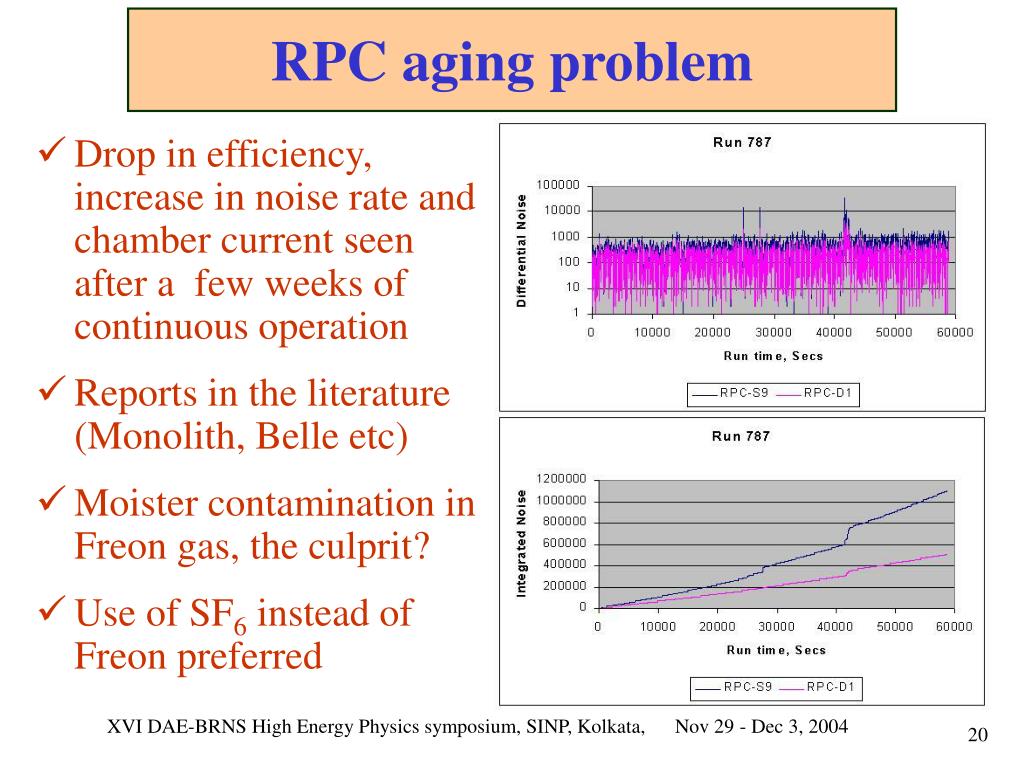 RPC aging problem

✓ Drop in efficiency, increase in noise rate and chamber current seen after a few weeks of continuous operation

✓ Reports in the literature (Monolith, Belle etc)

✓ Moister contamination in Freon gas, the culprit?

✓ Use of $SF_6$ instead of Freon preferred

Run 787

Differential Noise

100000
10000
1000
100
10
1

0 10000 20000 30000 40000 50000 60000

Run time, Secs

RPC-S9 RPC-D1

Run 787

Integrated Noise

1200000
1000000
800000
600000
400000
200000
0

0 10000 20000 30000 40000 50000 60000

Run time, Secs

RPC-S9 RPC-D1

XVI DAE-BRNS High Energy Physics symposium, SINP, Kolkata, Nov 29 - Dec 3, 2004

20